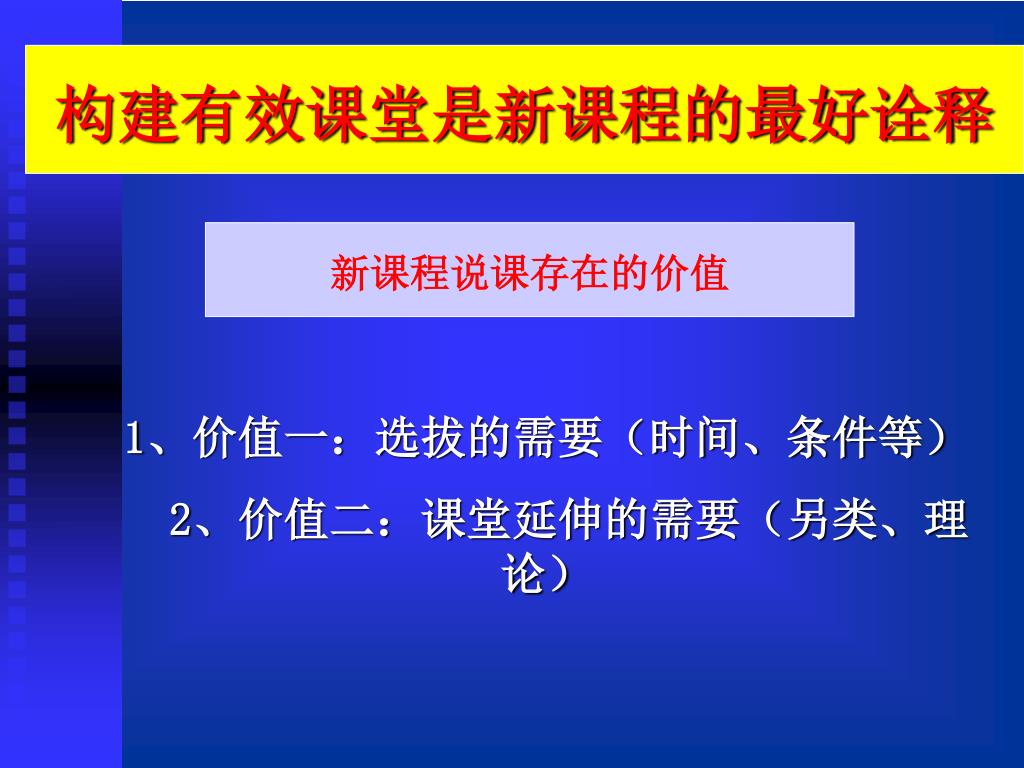 构建有效课堂是新课程的最好诠释

新课程说课存在的价值

1、价值一：选拔的需要（时间、条件等）

2、价值二：课堂延伸的需要（另类、理论）